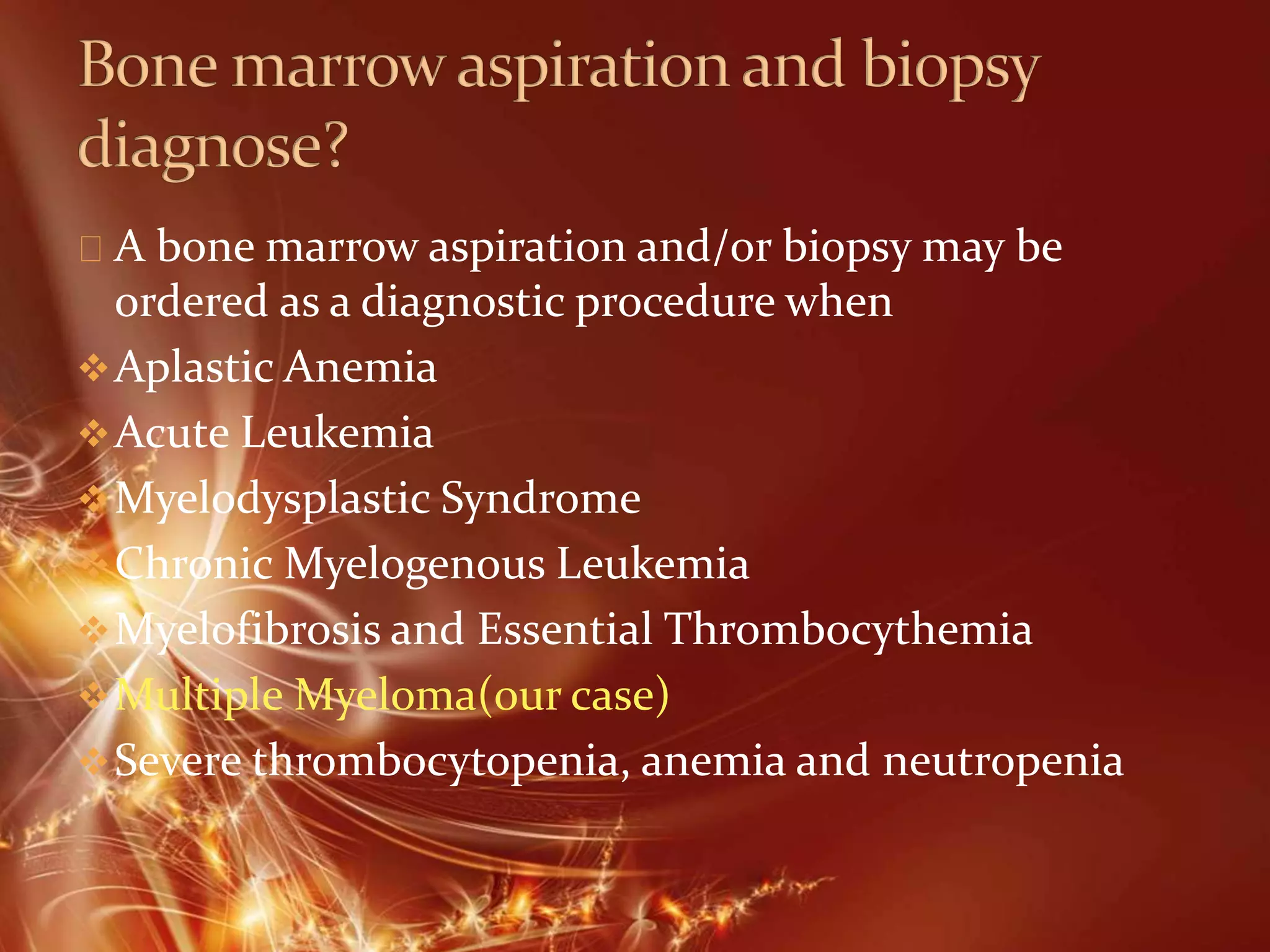 Bone marrow aspiration and biopsy diagnose?

A bone marrow aspiration and/or biopsy may be ordered as a diagnostic procedure when

❖ Aplastic Anemia
❖ Acute Leukemia
❖ Myelodysplastic Syndrome
❖ Chronic Myelogenous Leukemia
❖ Myelofibrosis and Essential Thrombocythemia
❖ Multiple Myeloma(our case)
❖ Severe thrombocytopenia, anemia and neutropenia